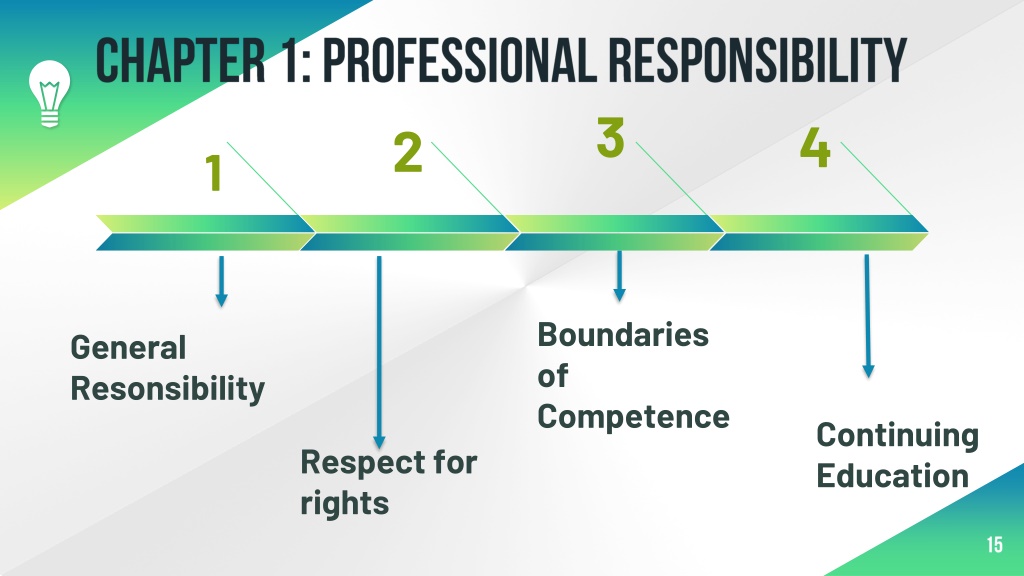 CHAPTER 1: PROFESSIONAL RESPONSIBILITY

1

2

3

4

General Resonsibility

Respect for rights

Boundaries of Competence

Continuing Education

15